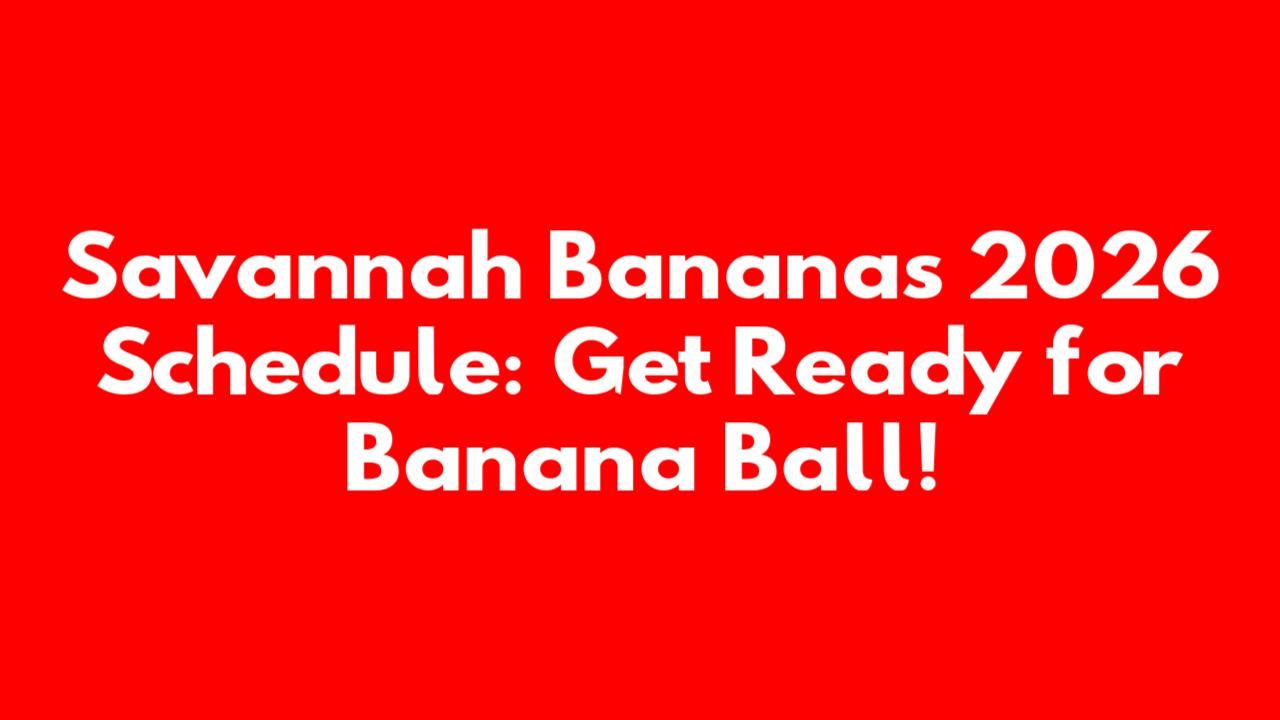 Savannah Bananas 2026 Schedule: Get Ready for Banana Ball!